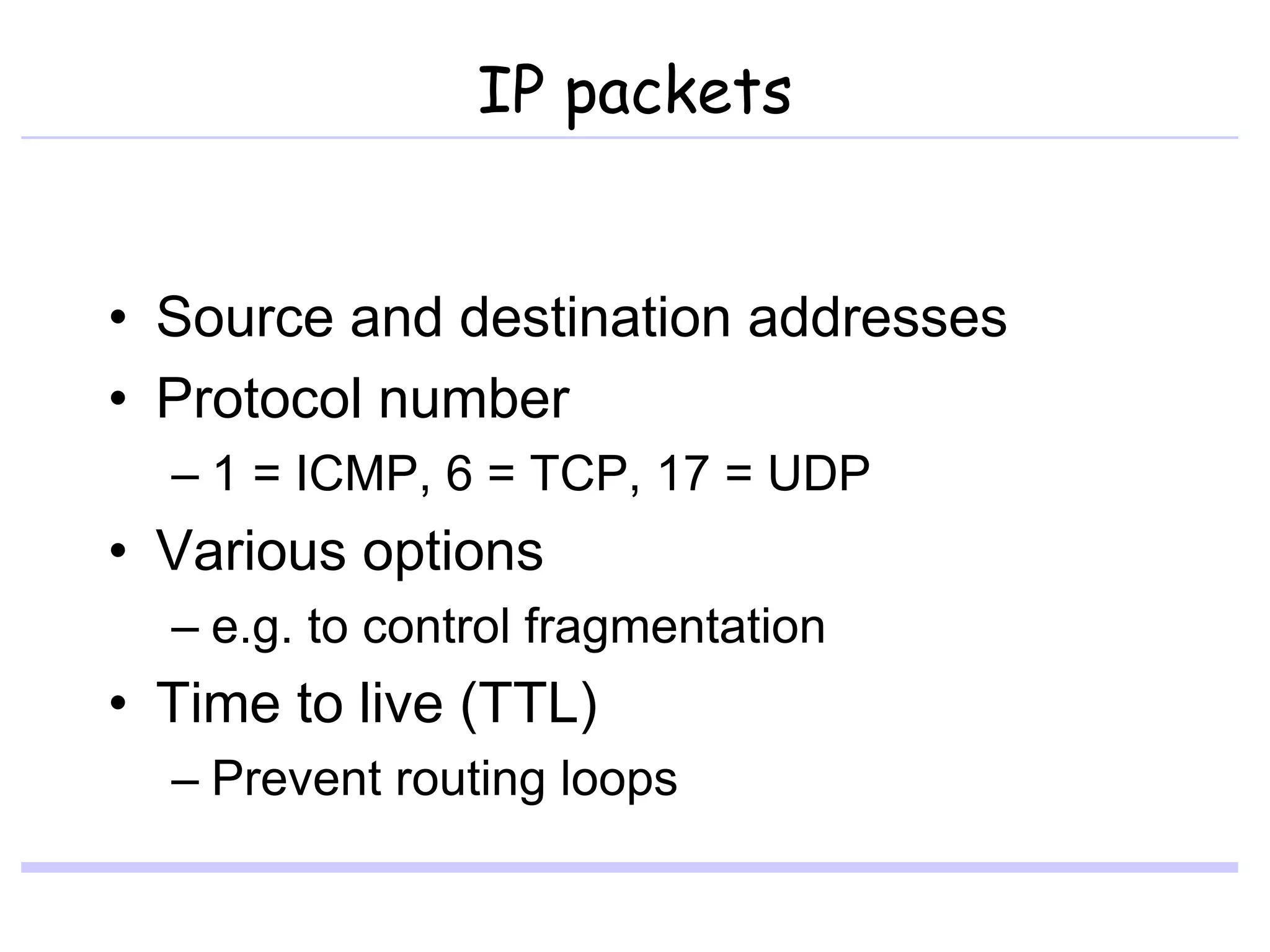 IP packets

• Source and destination addresses
• Protocol number
– 1 = ICMP, 6 = TCP, 17 = UDP
• Various options
– e.g. to control fragmentation
• Time to live (TTL)
– Prevent routing loops